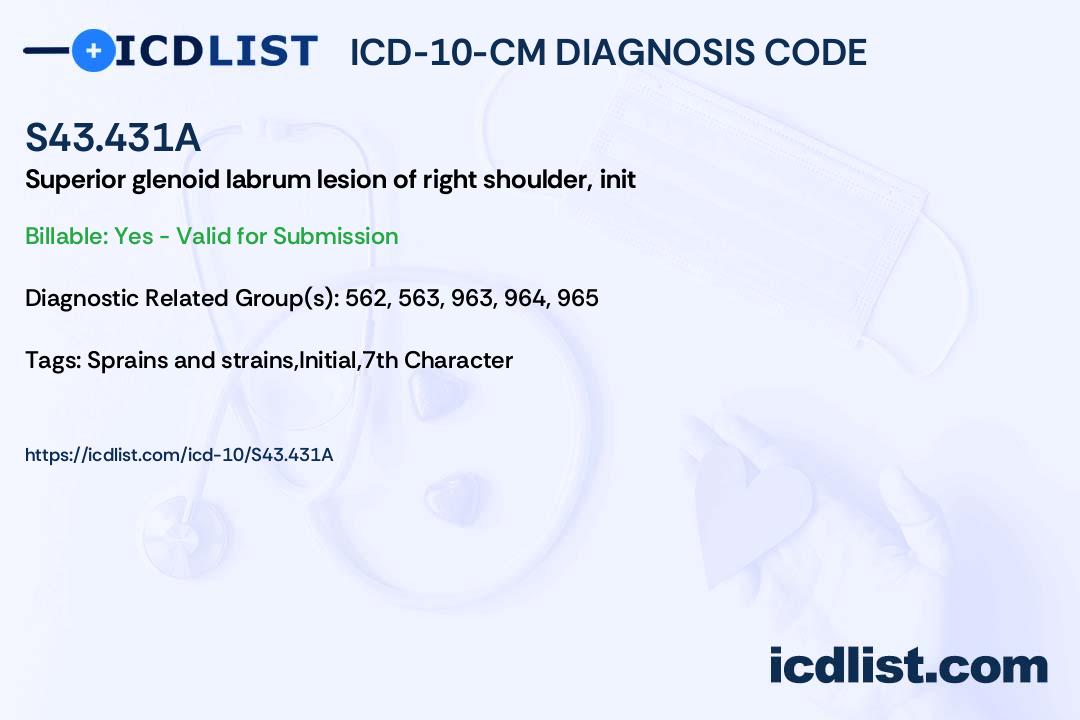 ICDLIST ICD-10-CM DIAGNOSIS CODE

S43.431A
Superior glenoid labrum lesion of right shoulder, init

Billable: Yes - Valid for Submission

Diagnostic Related Group(s): 562, 563, 963, 964, 965

Tags: Sprains and strains,Initial,7th Character

https://icdlist.com/icd-10/S43.431A

icdlist.com